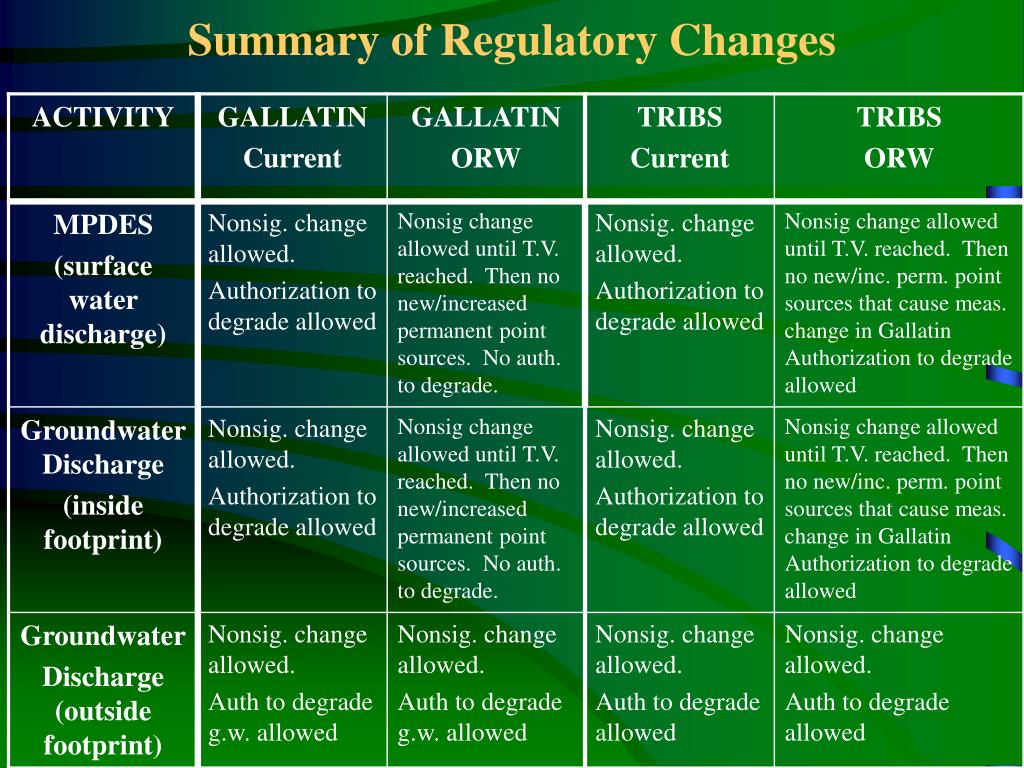 Summary of Regulatory Changes

| ACTIVITY | GALLATIN Current | GALLATIN ORW | TRIBS Current | TRIBS ORW |
|---|---|---|---|---|
| MPDES (surface water discharge) | Nonsig. change allowed. Authorization to degrade allowed | Nonsig change allowed until T.V. reached. Then no new/increased permanent point sources. No auth. to degrade. | Nonsig. change allowed. Authorization to degrade allowed | Nonsig change allowed until T.V. reached. Then no new/inc. perm. point sources that cause meas. change in Gallatin Authorization to degrade allowed |
| Groundwater Discharge (inside footprint) | Nonsig. change allowed. Authorization to degrade allowed | Nonsig change allowed until T.V. reached. Then no new/increased permanent point sources. No auth. to degrade. | Nonsig. change allowed. Authorization to degrade allowed | Nonsig change allowed until T.V. reached. Then no new/inc. perm. point sources that cause meas. change in Gallatin Authorization to degrade allowed |
| Groundwater Discharge (outside footprint) | Nonsig. change allowed. Auth to degrade g.w. allowed | Nonsig. change allowed. Auth to degrade g.w. allowed | Nonsig. change allowed. Auth to degrade allowed | Nonsig. change allowed. Auth to degrade allowed |